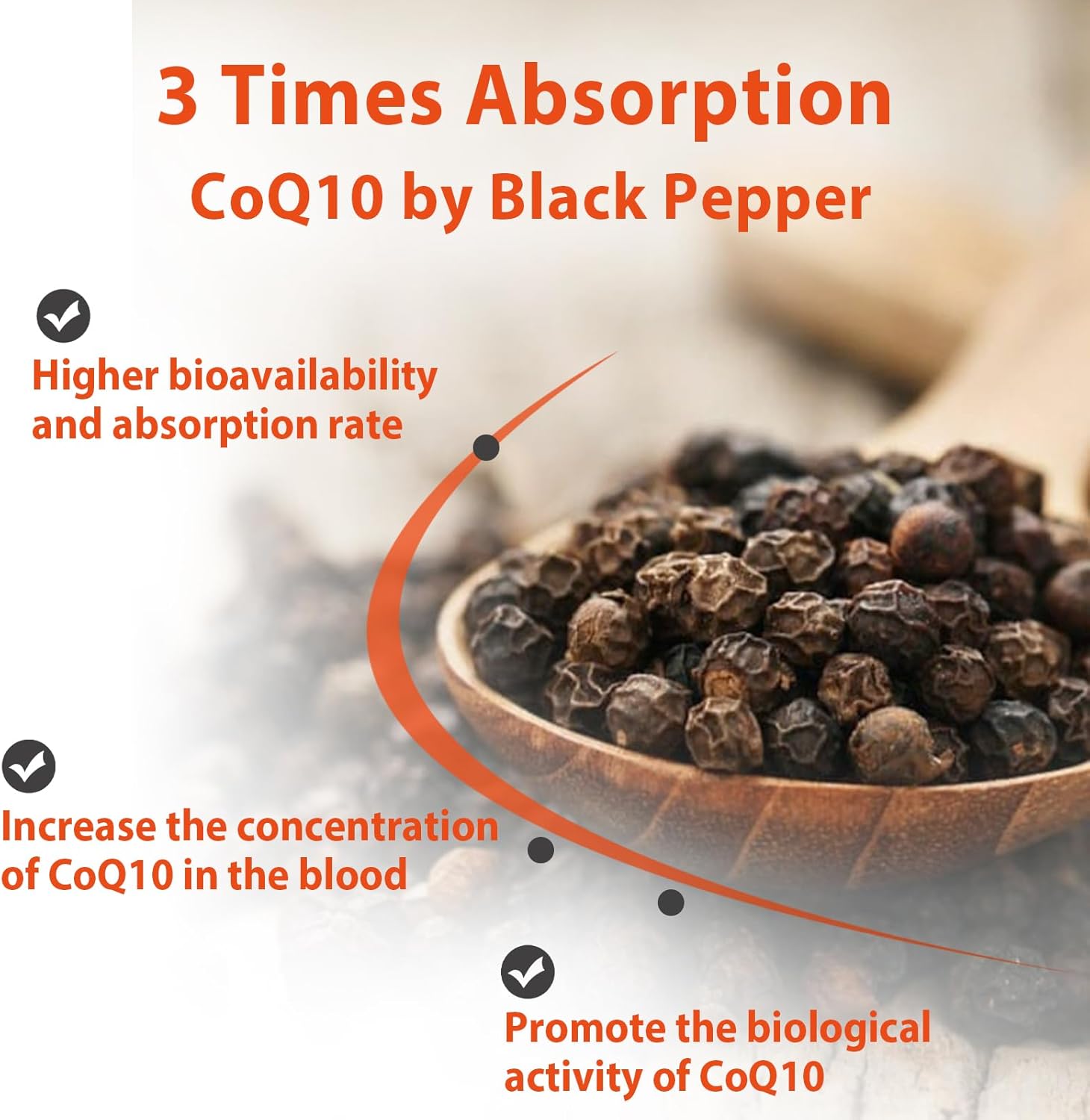 3 Times Absorption
CoQ10 by Black Pepper

Higher bioavailability and absorption rate

Increase the concentration of CoQ10 in the blood

Promote the biological activity of CoQ10